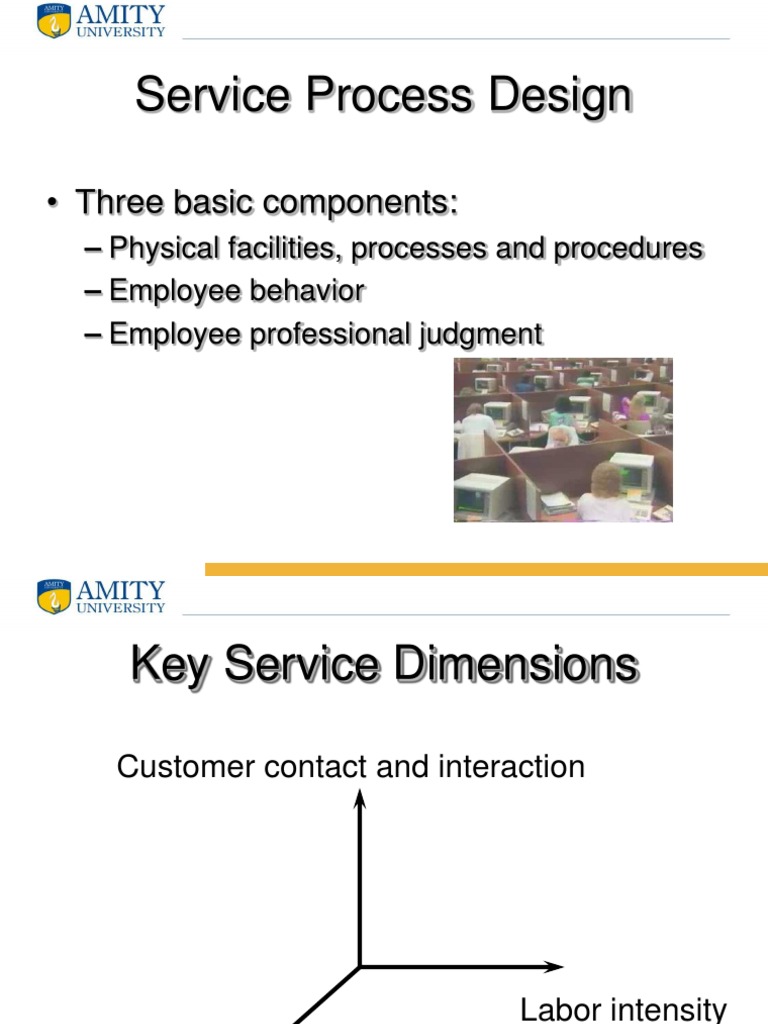 AMITY UNIVERSITY

Service Process Design

• Three basic components:
– Physical facilities, processes and procedures
– Employee behavior
– Employee professional judgment

AMITY UNIVERSITY

Key Service Dimensions

Customer contact and interaction

Labor intensity